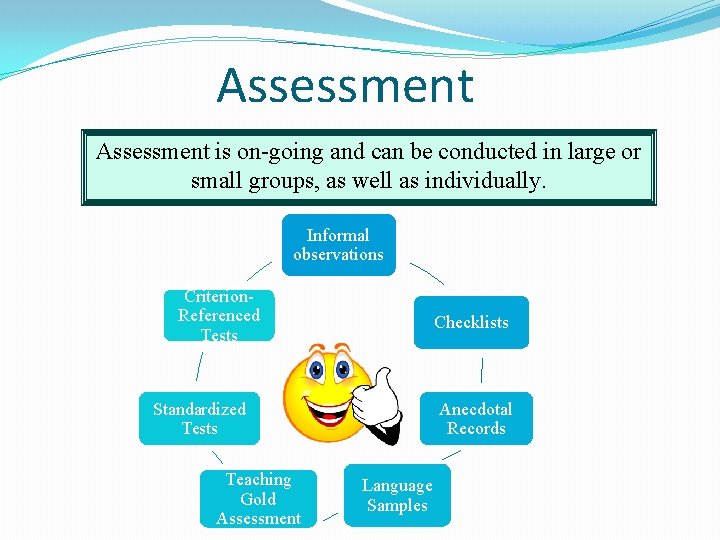 Assessment

Assessment is on-going and can be conducted in large or small groups, as well as individually.

Informal observations

Checklists

Anecdotal Records

Language Samples

Teaching Gold Assessment

Standardized Tests

Criterion-Referenced Tests